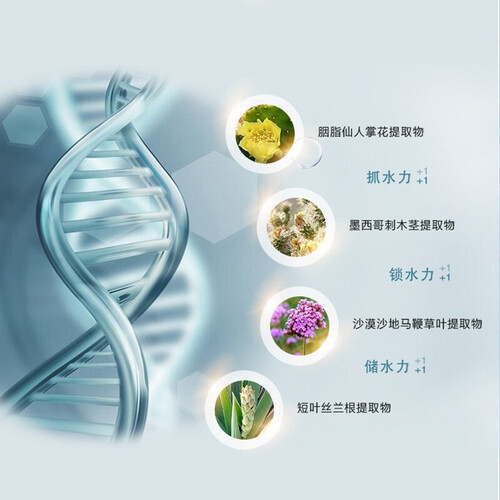 胭脂仙人掌花提取物

抓水力 +1 +1

墨西哥刺木茎提取物

锁水力 +1 +1

沙漠沙地马鞭草叶提取物

储水力 +1 +1

短叶丝兰根提取物